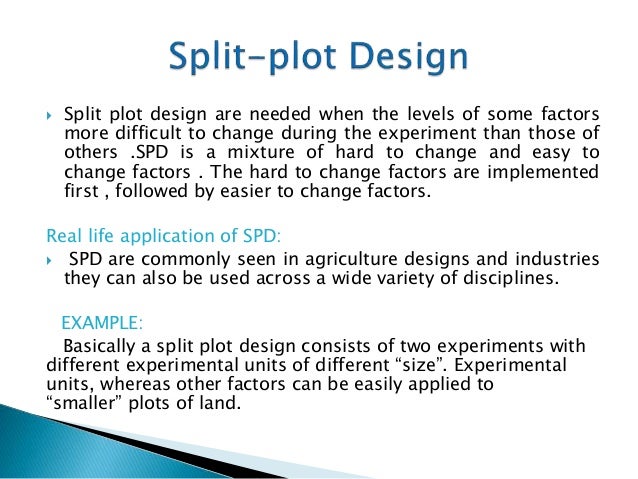 Split-plot Design

Split plot design are needed when the levels of some factors more difficult to change during the experiment than those of others .SPD is a mixture of hard to change and easy to change factors . The hard to change factors are implemented first , followed by easier to change factors.

Real life application of SPD:

SPD are commonly seen in agriculture designs and industries they can also be used across a wide variety of disciplines.

EXAMPLE:

Basically a split plot design consists of two experiments with different experimental units of different “size”. Experimental units, whereas other factors can be easily applied to “smaller” plots of land.